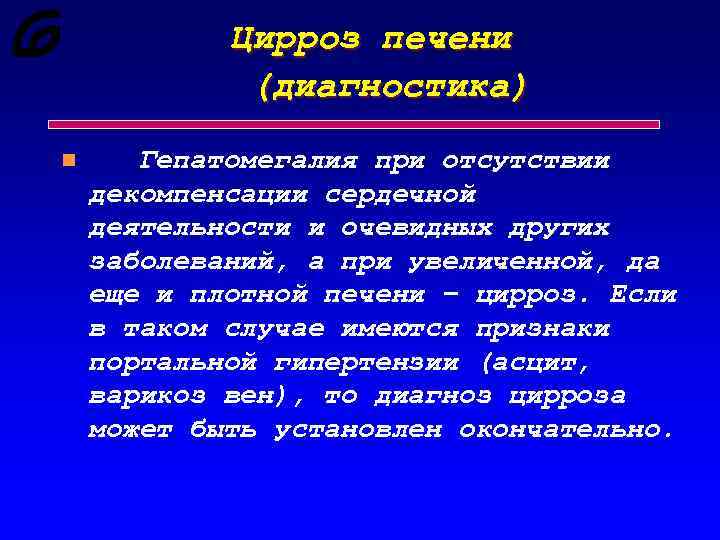 Цирроз печени
(диагностика)

Гепатомегалия при отсутствии декомпенсации сердечной деятельности и очевидных других заболеваний, а при увеличенной, да еще и плотной печени – цирроз. Если в таком случае имеются признаки портальной гипертензии (асцит, варикоз вен), то диагноз цирроза может быть установлен окончательно.